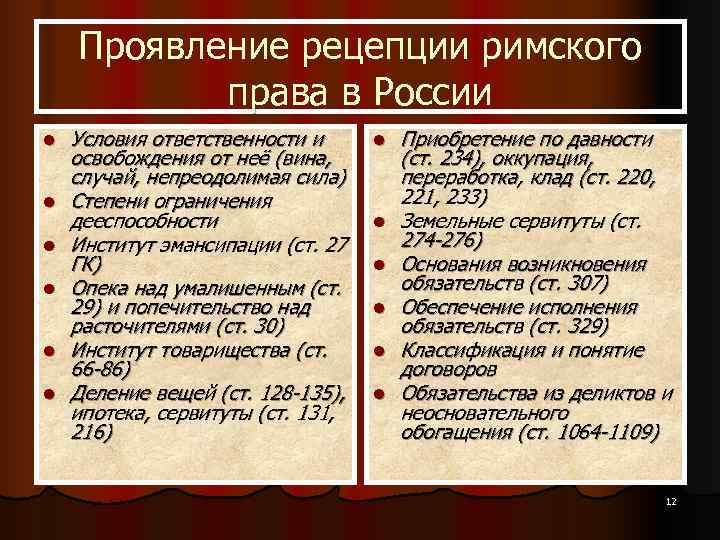 Проявление рецепции римского права в России

- Условия ответственности и освобождения от неё (вина, случай, непреодолимая сила)
- Степени ограничения дееспособности
- Институт эмансипации (ст. 27 ГК)
- Опека над умалишенным (ст. 29) и попечительство над расточителями (ст. 30)
- Институт товарищества (ст. 66-86)
- Деление вещей (ст. 128-135), ипотека, сервитуты (ст. 131, 216)

- Приобретение по давности (ст. 234), оккупация, переработка, клад (ст. 220, 221, 233)
- Земельные сервитуты (ст. 274-276)
- Основания возникновения обязательств (ст. 307)
- Обеспечение исполнения обязательств (ст. 329)
- Классификация и понятие договоров
- Обязательства из деликтов и неосновательного обогащения (ст. 1064-1109)

12